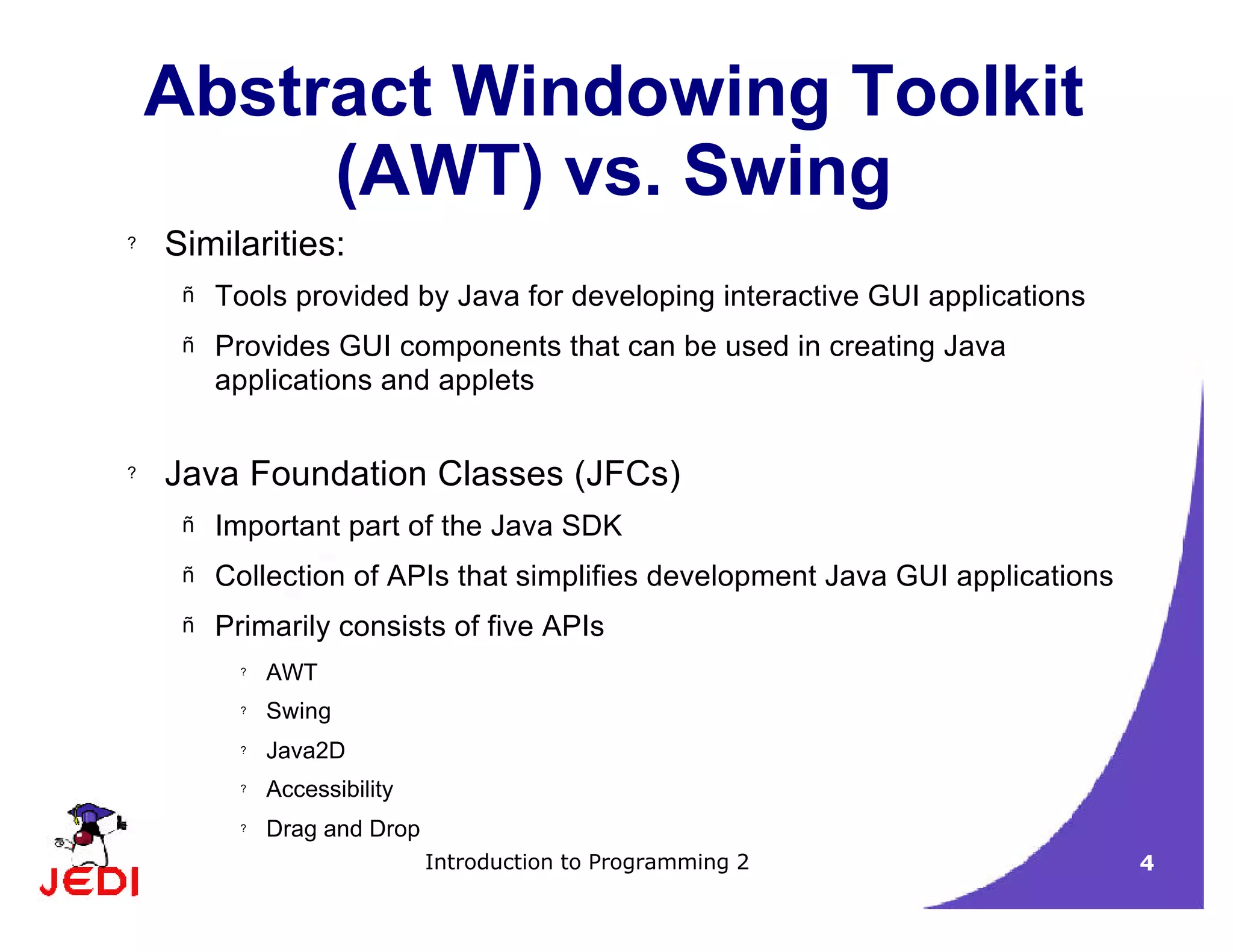 Abstract Windowing Toolkit (AWT) vs. Swing

? Similarities:

ñ Tools provided by Java for developing interactive GUI applications

ñ Provides GUI components that can be used in creating Java applications and applets

? Java Foundation Classes (JFCs)

ñ Important part of the Java SDK

ñ Collection of APIs that simplifies development Java GUI applications

ñ Primarily consists of five APIs

? AWT

? Swing

? Java2D

? Accessibility

? Drag and Drop

JEDI

Introduction to Programming 2

4